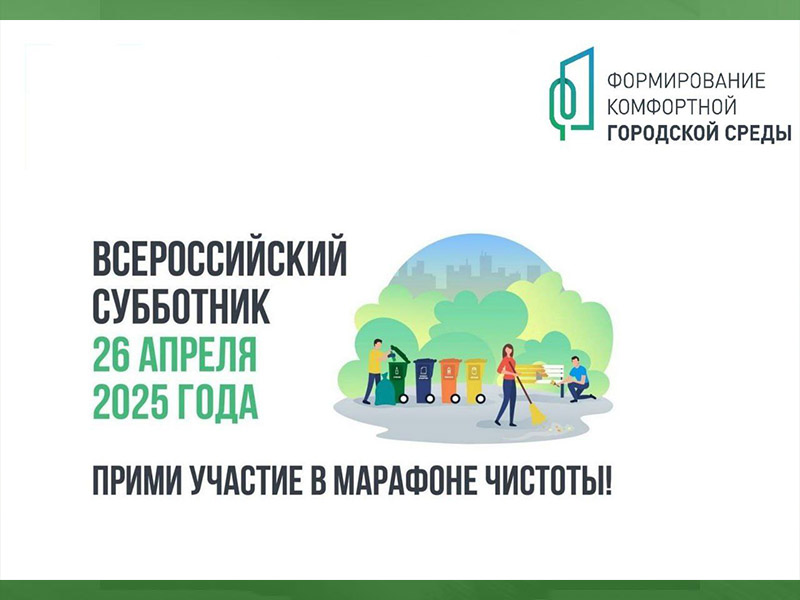 ФОРМИРОВАНИЕ КОМФОРТНОЙ ГОРОДСКОЙ СРЕДЫ

ВСЕРОССИЙСКИЙ СУББОТНИК
26 АПРЕЛЯ
2025 ГОДА

ПРИМИ УЧАСТИЕ В МАРАФОНЕ ЧИСТОТЫ!